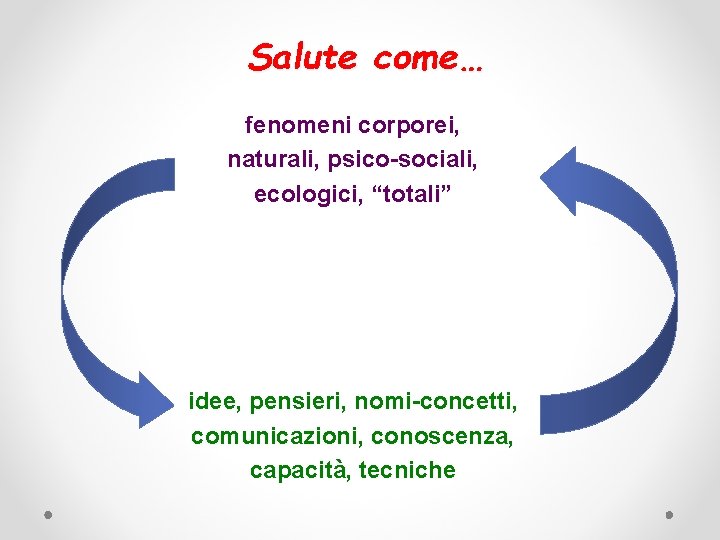 Salute come…

fenomeni corporei, naturali, psico-sociali, ecologici, “totali”

idee, pensieri, nomi-concetti, comunicazioni, conoscenza, capacità, tecniche